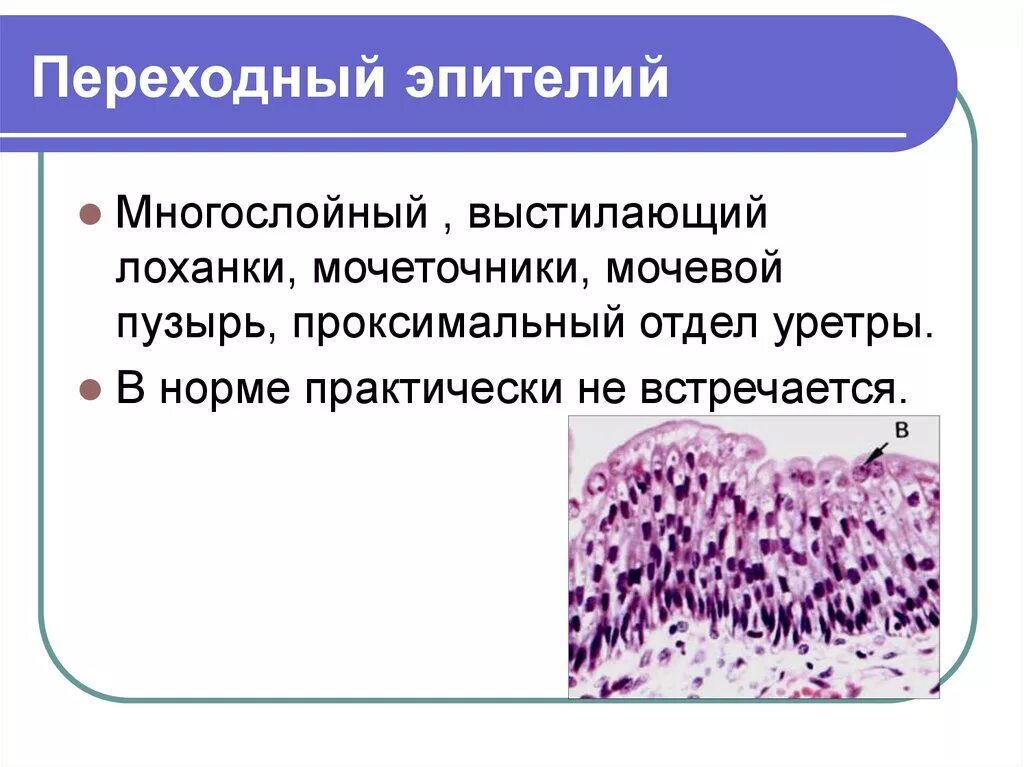 Переходный эпителий

Многослойный , выстилающий лоханки, мочеточники, мочевой пузырь, проксимальный отдел уретры.

В норме практически не встречается.

B